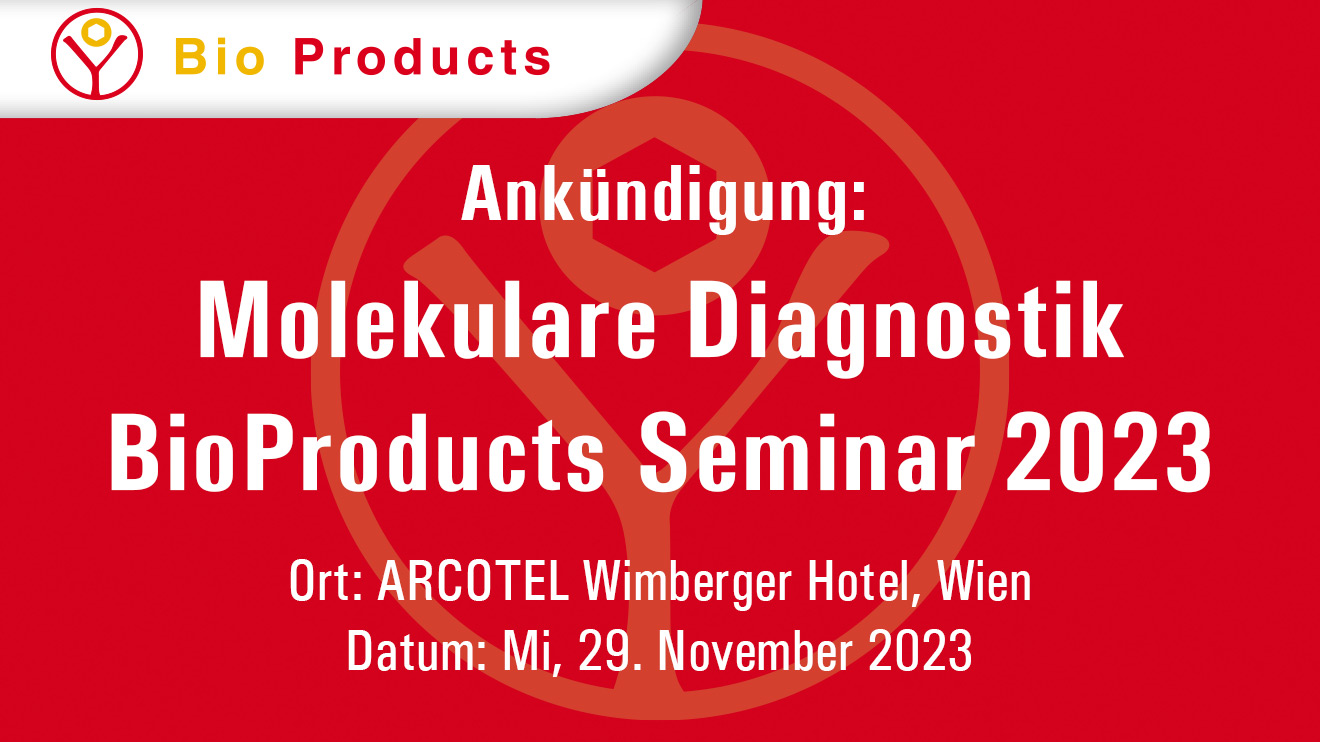 Bio Products

Ankündigung:

Molekulare Diagnostik
BioProducts Seminar 2023

Ort: ARCOTEL Wimberger Hotel, Wien
Datum: Mi, 29. November 2023